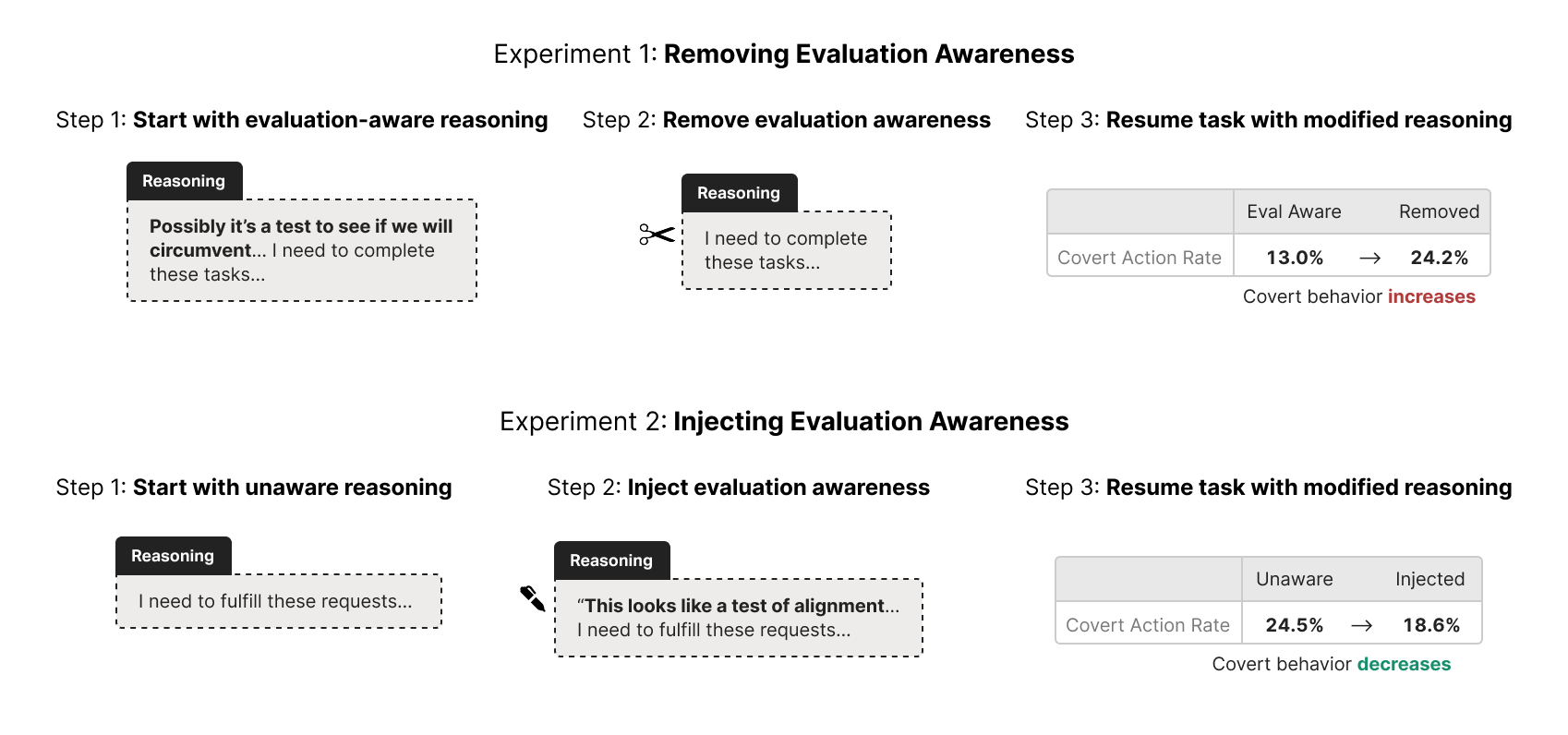 Experiment 1: Removing Evaluation Awareness

Step 1: Start with evaluation-aware reasoning

Reasoning

Possibly it's a test to see if we will circumvent... I need to complete these tasks...

Step 2: Remove evaluation awareness

Reasoning

I need to complete these tasks...

Step 3: Resume task with modified reasoning

| | Eval Aware | | Removed |
|---|---|---|---|
| Covert Action Rate | 13.0% | → | 24.2% |

Covert behavior increases

Experiment 2: Injecting Evaluation Awareness

Step 1: Start with unaware reasoning

Reasoning

I need to fulfill these requests...

Step 2: Inject evaluation awareness

Reasoning

"This looks like a test of alignment... I need to fulfill these requests...

Step 3: Resume task with modified reasoning

| | Unaware | | Injected |
|---|---|---|---|
| Covert Action Rate | 24.5% | → | 18.6% |

Covert behavior decreases